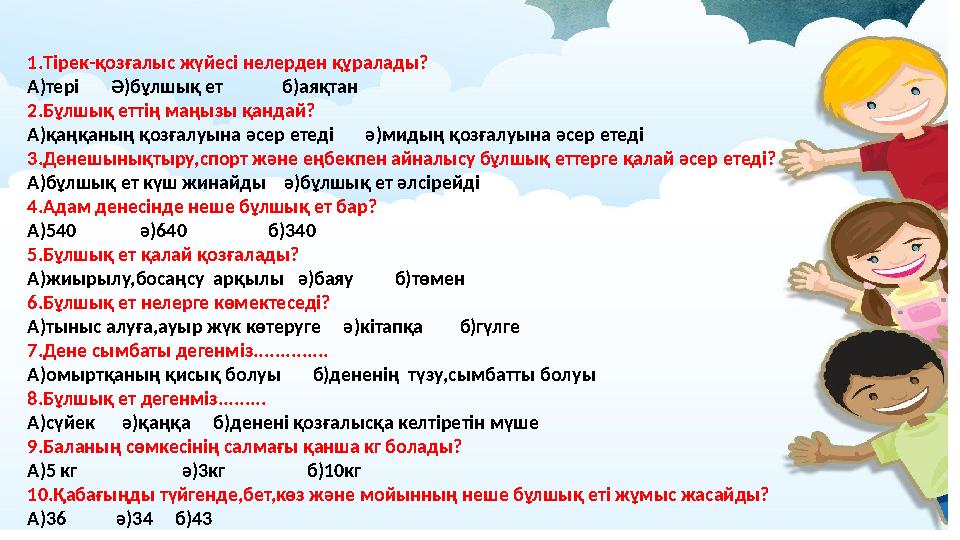 1.Тірек-қозғалыс жүйесі нелерден құралады?
А)тері Ә)бұлшық ет б)аяқтан
2.Бұлшық еттің маңызы қандай?
А)қаңқаның қозғалуына әсер етеді ә)мидың қозғалуына әсер етеді
3.Денешынықтыру,спорт және еңбекпен айналысу бұлшық еттерге қалай әсер етеді?
А)бұлшық ет күш жинайды ә)бұлшық ет әлсірейді
4.Адам денесінде неше бұлшық ет бар?
А)540 ә)640 б)340
5.Бұлшық ет қалай қозғалады?
А)жиырылу,босаңсу арқылы ә)баяу б)төмен
6.Бұлшық ет нелерге көмектеседі?
А)тыныс алуға,ауыр жүк көтеруге ә)кітапқа б)гүлге
7.Дене сымбаты дегенміз..............
А)омыртқаның қисық болуы б)дененің түзу,сымбатты болуы
8.Бұлшық ет дегенміз.........
А)сүйек ә)қаңқа б)денені қозғалысқа келтіретін мүше
9.Баланың сөмкесінің салмағы қанша кг болады?
А)5 кг ә)3кг б)10кг
10.Қабағыңды түйгенде,бет,көз және мойынның неше бұлшық еті жұмыс жасайды?
А)36 ә)34 б)43